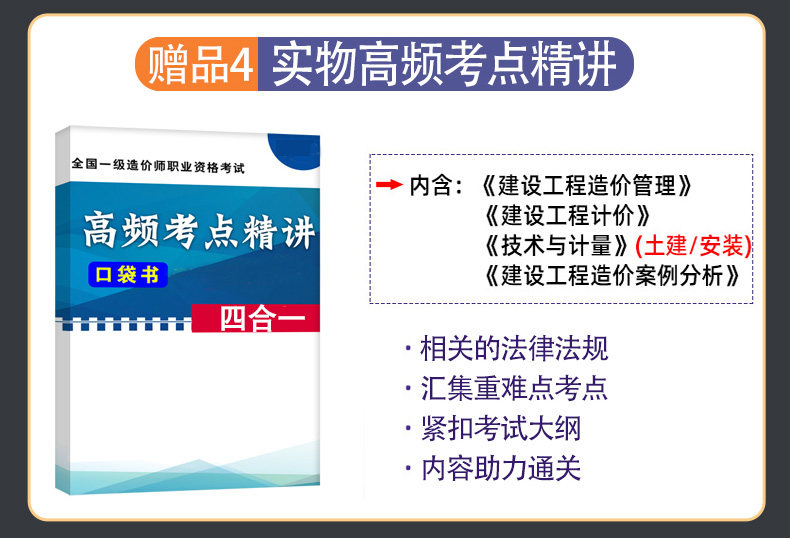 赠品4 实物高频考点精讲

全国一级造价师职业资格考试

高频考点精讲

口袋书

四合一

内含：《建设工程造价管理》
《建设工程计价》
《技术与计量》(土建/安装)
《建设工程造价案例分析》

· 相关的法律法规
· 汇集重难点考点
· 紧扣考试大纲
· 内容助力通关